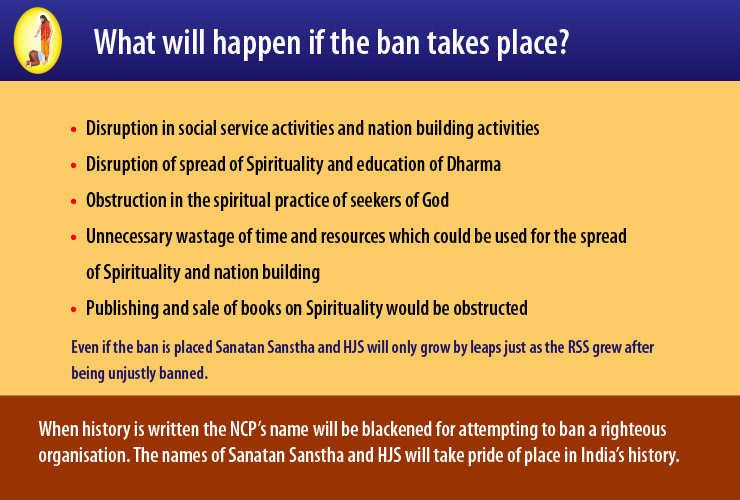 What will happen if the ban takes place?

• Disruption in social service activities and nation building activities
• Disruption of spread of Spirituality and education of Dharma
• Obstruction in the spiritual practice of seekers of God
• Unnecessary wastage of time and resources which could be used for the spread of Spirituality and nation building
• Publishing and sale of books on Spirituality would be obstructed

Even if the ban is placed Sanatan Sanstha and HJS will only grow by leaps just as the RSS grew after being unjustly banned.

When history is written the NCP's name will be blackened for attempting to ban a righteous organisation. The names of Sanatan Sanstha and HJS will take pride of place in India's history.